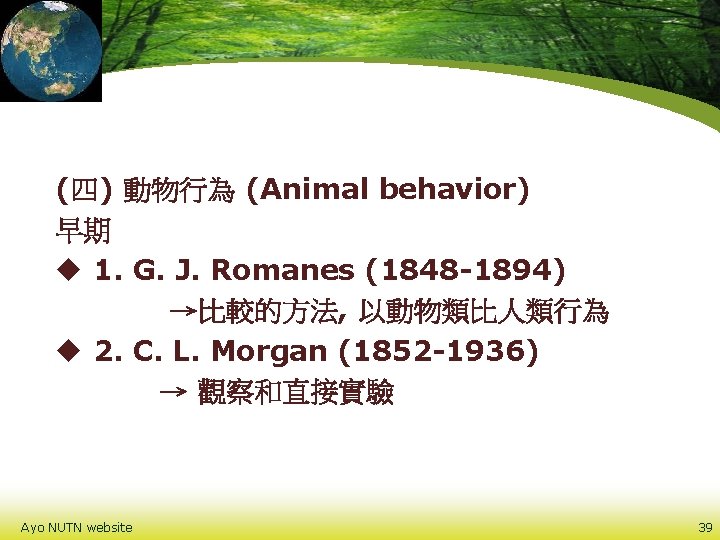 (四) 動物行為 (Animal behavior)
早期
◆ 1. G. J. Romanes (1848-1894)
→比較的方法, 以動物類比人類行為
◆ 2. C. L. Morgan (1852-1936)
→ 觀察和直接實驗

Ayo NUTN website

39